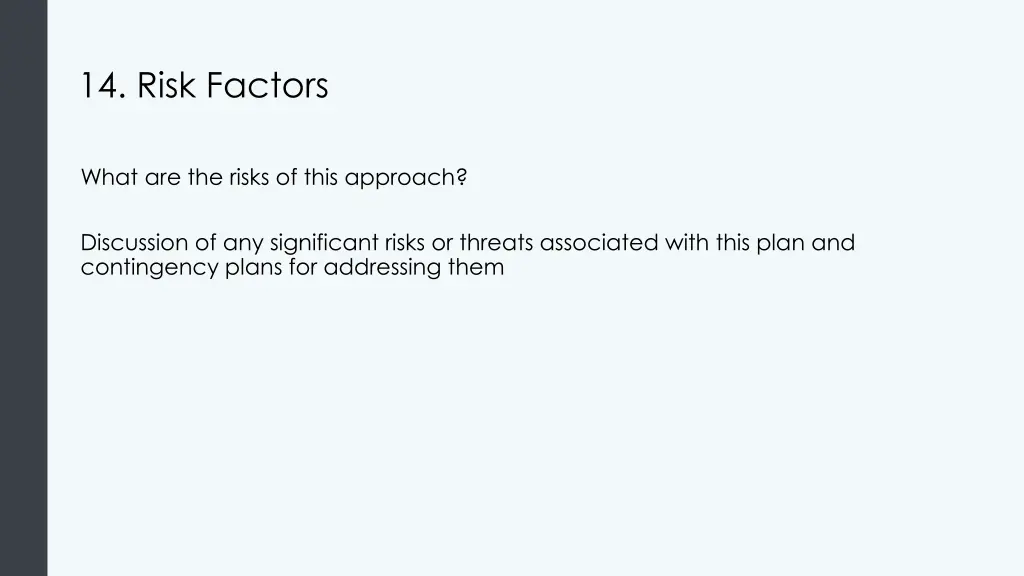 14. Risk Factors

What are the risks of this approach?

Discussion of any significant risks or threats associated with this plan and contingency plans for addressing them